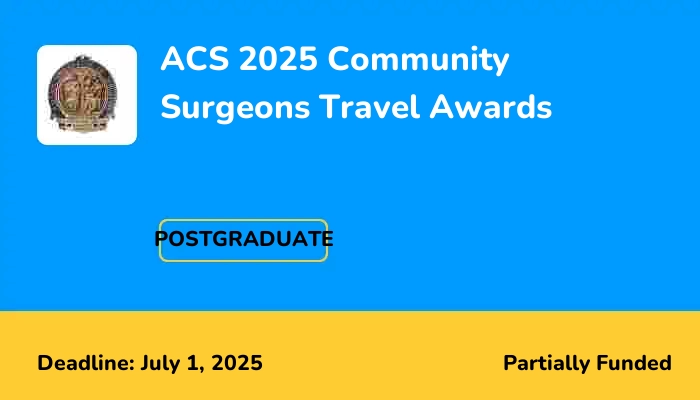 ACS 2025 Community Surgeons Travel Awards

POSTGRADUATE

Deadline: July 1, 2025

Partially Funded